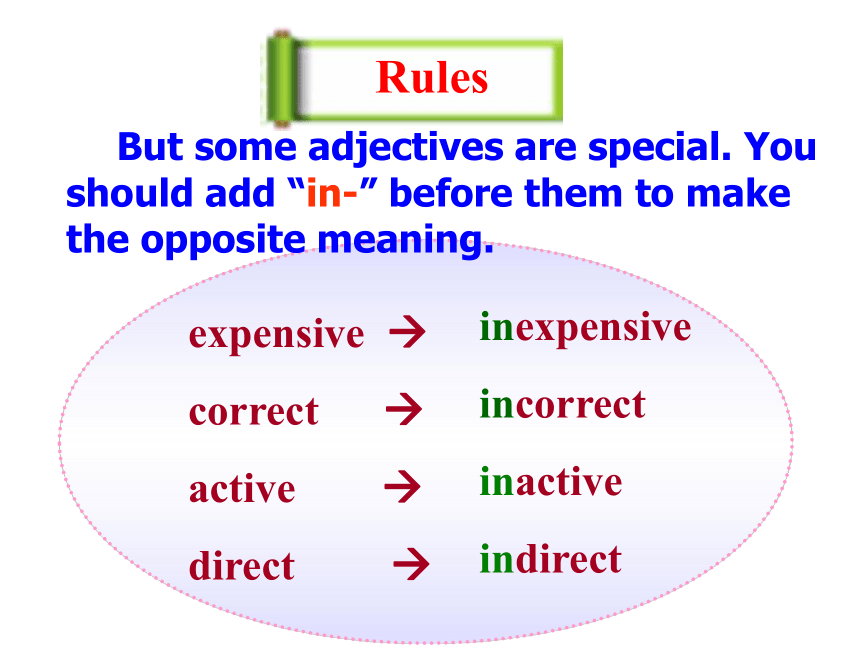 Rules

But some adjectives are special. You should add “in-” before them to make the opposite meaning.

expensive → inexpensive

correct → incorrect

active → inactive

direct → indirect